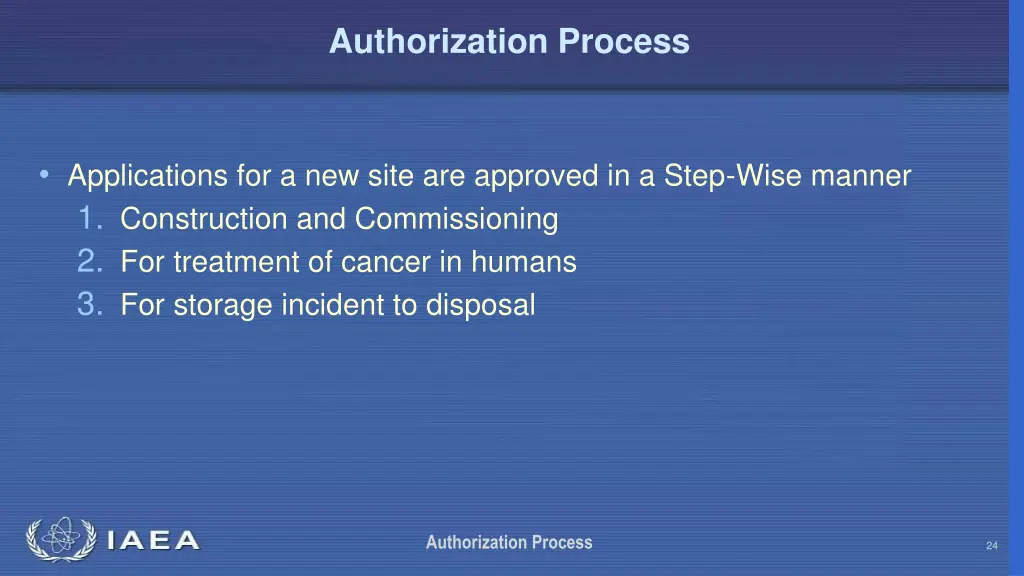 Authorization Process

• Applications for a new site are approved in a Step-Wise manner
1. Construction and Commissioning
2. For treatment of cancer in humans
3. For storage incident to disposal

IAEA

Authorization Process

24